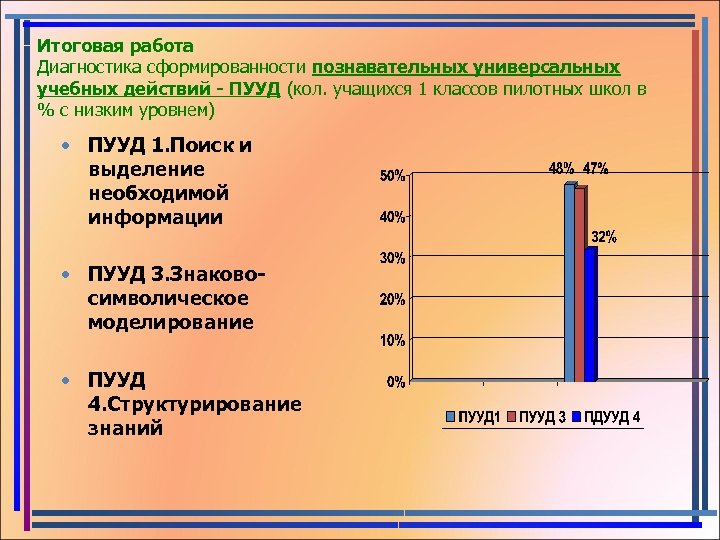 Итоговая работа
Диагностика сформированности познавательных универсальных учебных действий - ПУУД (кол. учащихся 1 классов пилотных школ в % с низким уровнем)

• ПУУД 1.Поиск и выделение необходимой информации

• ПУУД 3.Знаково-символическое моделирование

• ПУУД 4.Структурирование знаний

50%
40%
30%
20%
10%
0%
48%
47%
32%
ПУУД1
ПУУД 3
ПДУУД 4